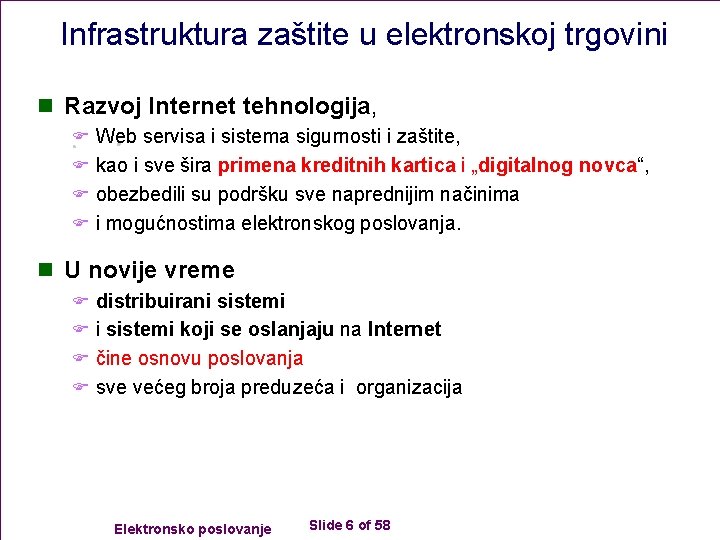 Infrastruktura zaštite u elektronskoj trgovini

Razvoj Internet tehnologija,

Web servisa i sistema sigurnosti i zaštite,

kao i sve šira primena kreditnih kartica i „digitalnog novca“,

obezbedili su podršku sve naprednijim načinima

i mogućnostima elektronskog poslovanja.

U novije vreme

distribuirani sistemi

i sistemi koji se oslanjaju na Internet

čine osnovu poslovanja

sve većeg broja preduzeća i organizacija

Elektronsko poslovanje

Slide 6 of 58